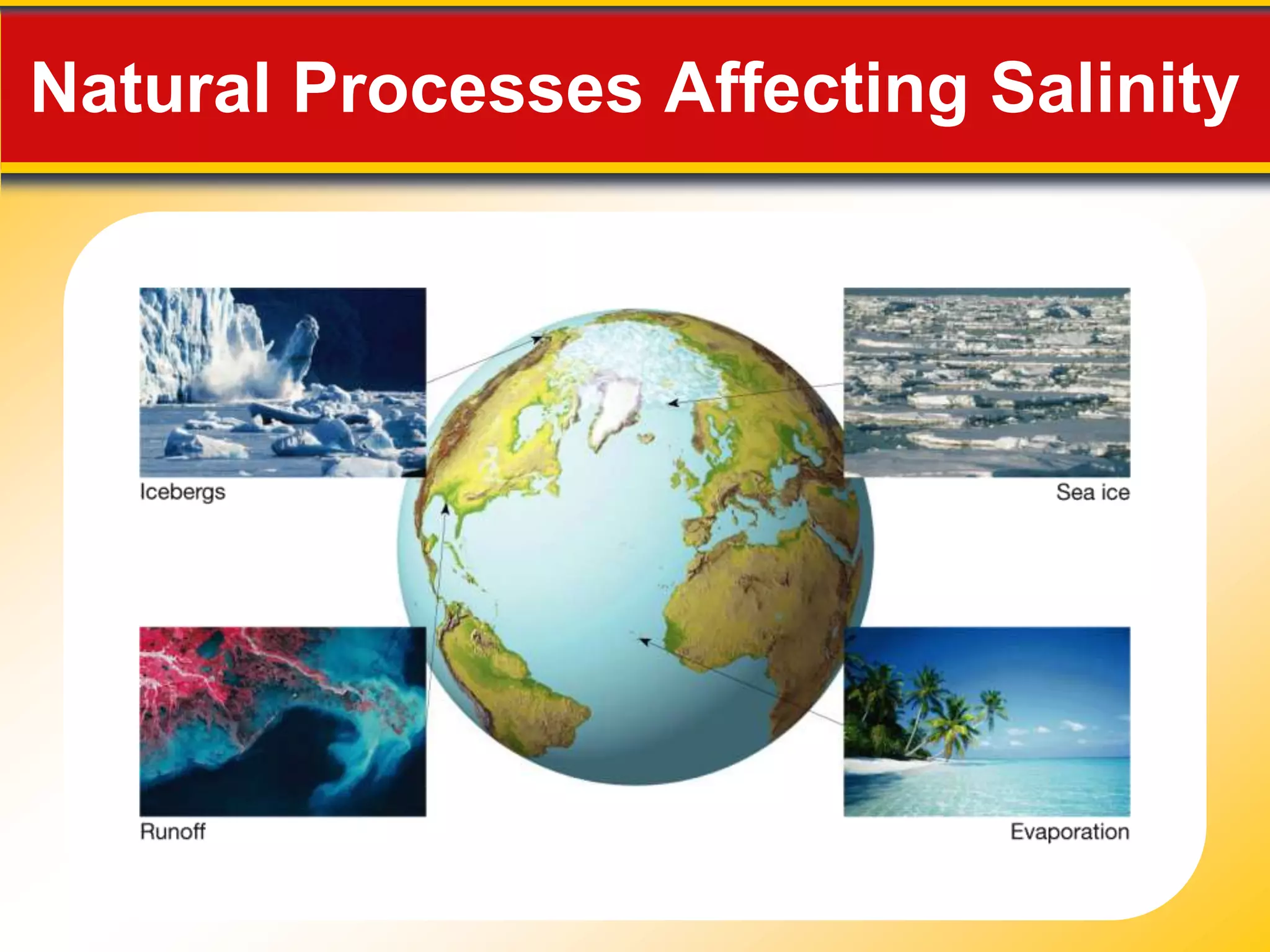 Natural Processes Affecting Salinity

Icebergs

Sea ice

Runoff

Evaporation